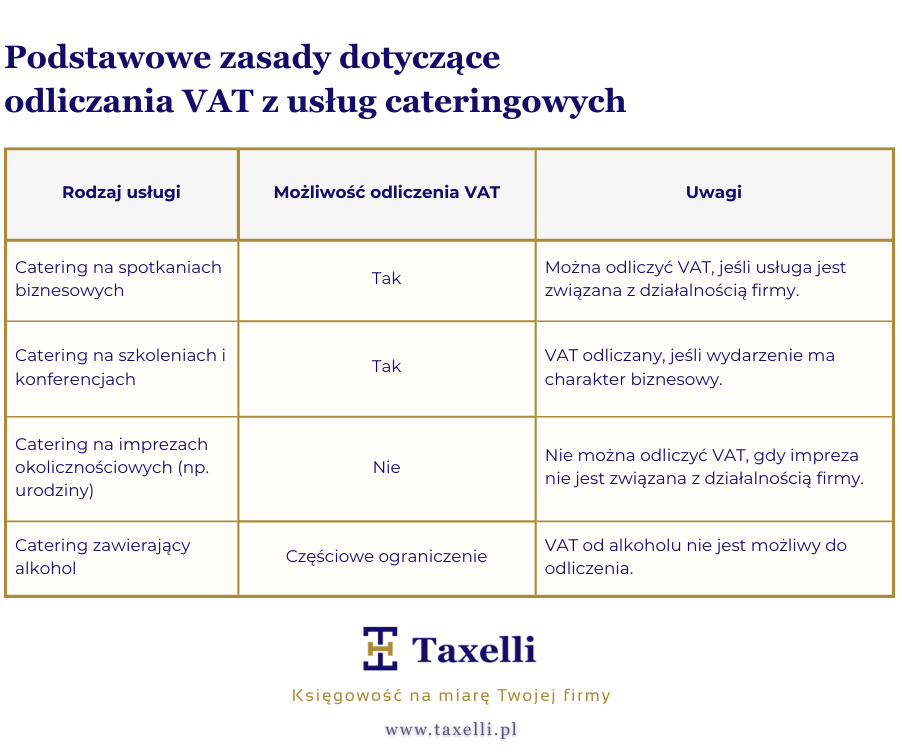 Podstawowe zasady dotyczące odliczania VAT z usług cateringowych

| Rodzaj usługi | Możliwość odliczenia VAT | Uwagi |
|---|---|---|
| Catering na spotkaniach biznesowych | Tak | Można odliczyć VAT, jeśli usługa jest związana z działalnością firmy. |
| Catering na szkoleniach i konferencjach | Tak | VAT odliczany, jeśli wydarzenie ma charakter biznesowy. |
| Catering na imprezach okolicznościowych (np. urodziny) | Nie | Nie można odliczyć VAT, gdy impreza nie jest związana z działalnością firmy. |
| Catering zawierający alkohol | Częściowe ograniczenie | VAT od alkoholu nie jest możliwy do odliczenia. |

Taxelli

Księgowość na miarę Twojej firmy

www.taxelli.pl